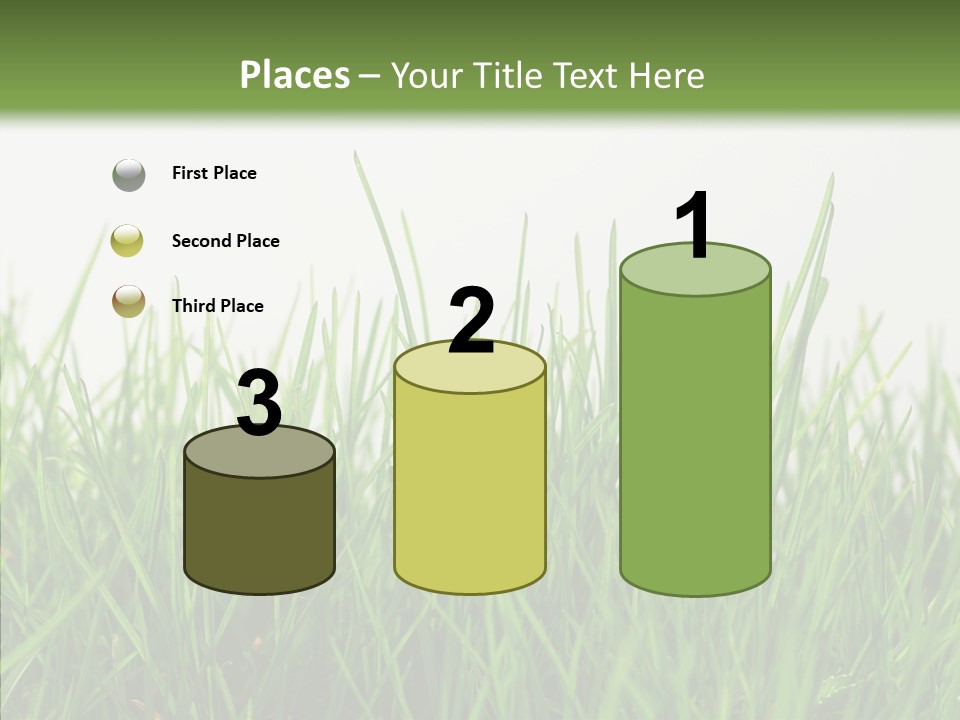 Places – Your Title Text Here

First Place

Second Place

Third Place

3

2

1